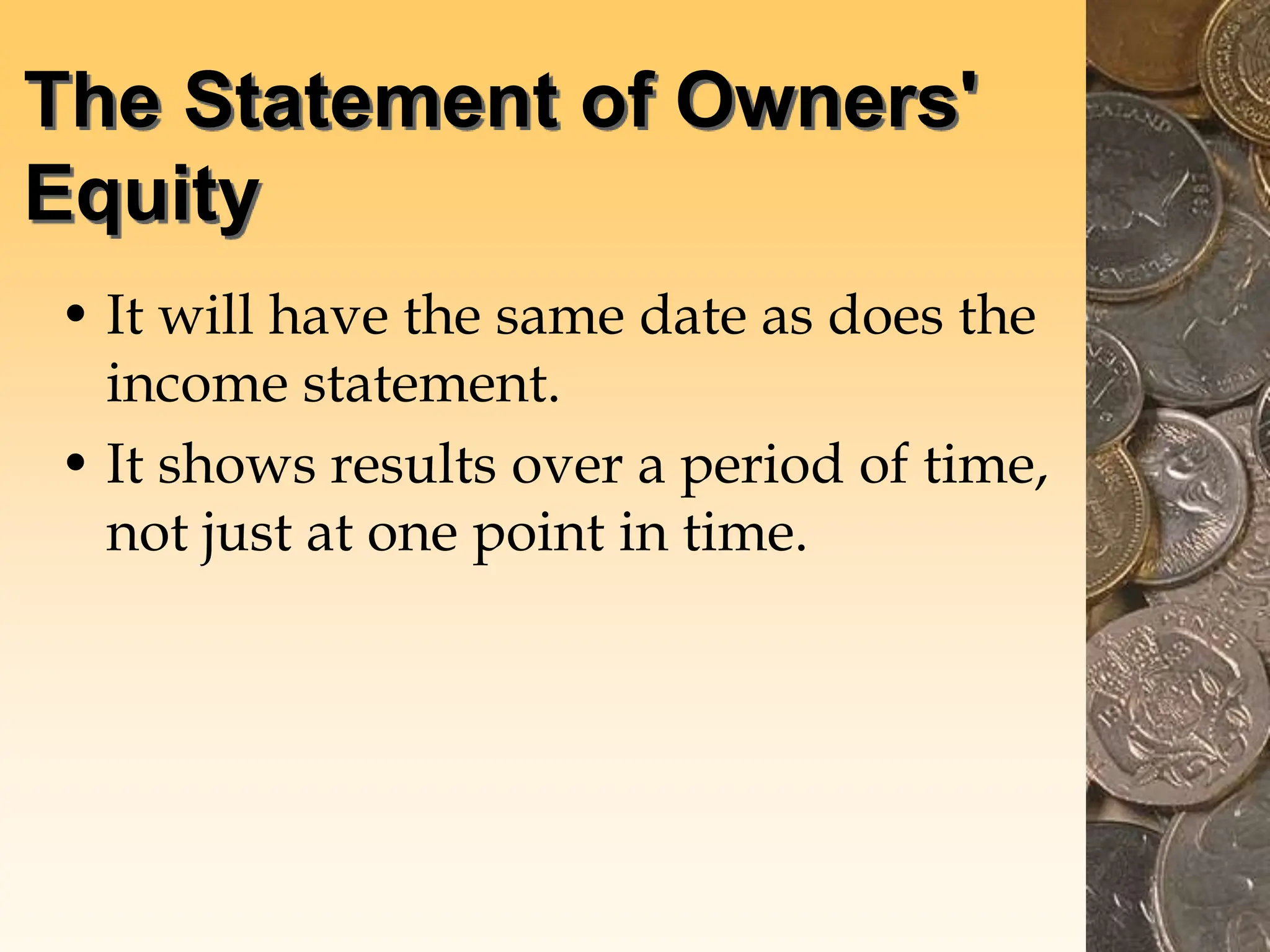 The Statement of Owners' Equity

• It will have the same date as does the income statement.
• It shows results over a period of time, not just at one point in time.